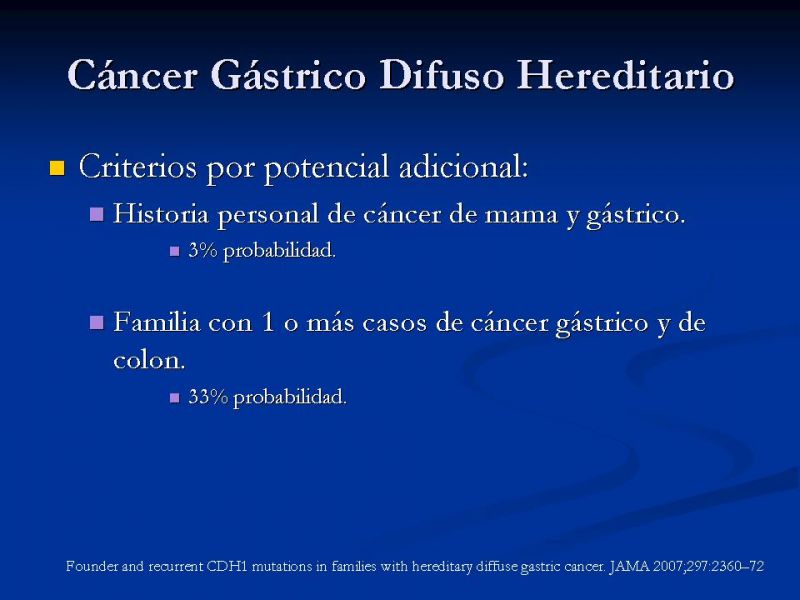 Cáncer Gástrico Difuso Hereditario

Criterios por potencial adicional:

Historia personal de cáncer de mama y gástrico.

3% probabilidad.

Familia con 1 o más casos de cáncer gástrico y de colon.

33% probabilidad.

Founder and recurrent CDH1 mutations in families with hereditary diffuse gastric cancer. JAMA 2007;297:2360–72